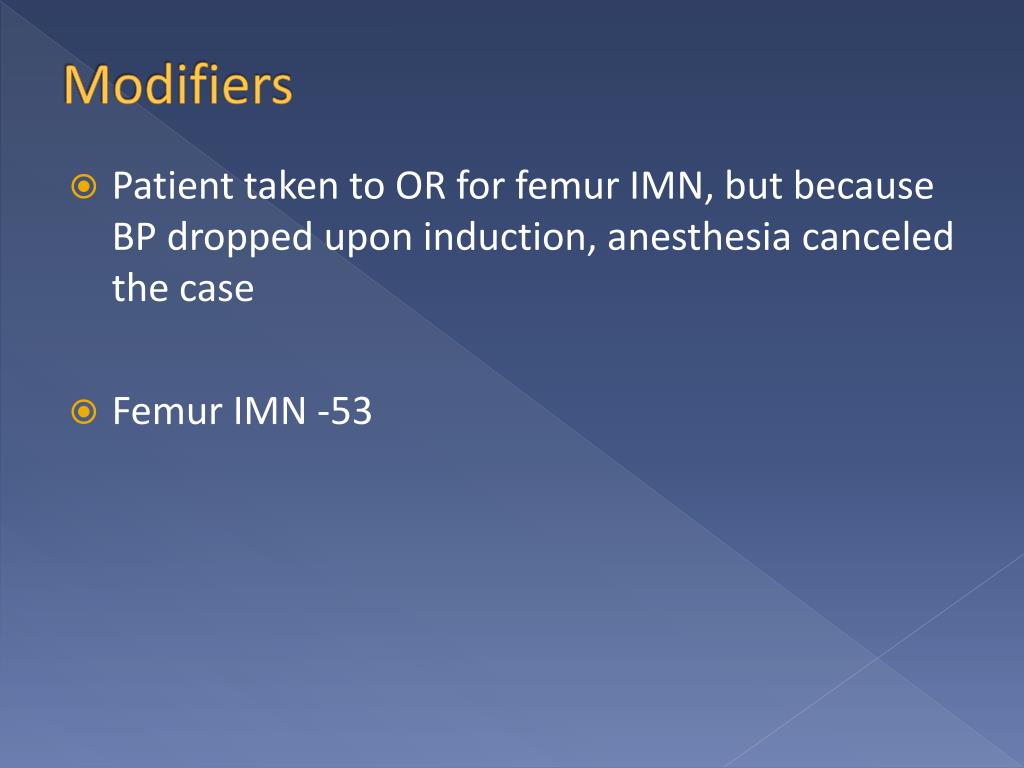 Modifiers

Patient taken to OR for femur IMN, but because BP dropped upon induction, anesthesia canceled the case

Femur IMN -53